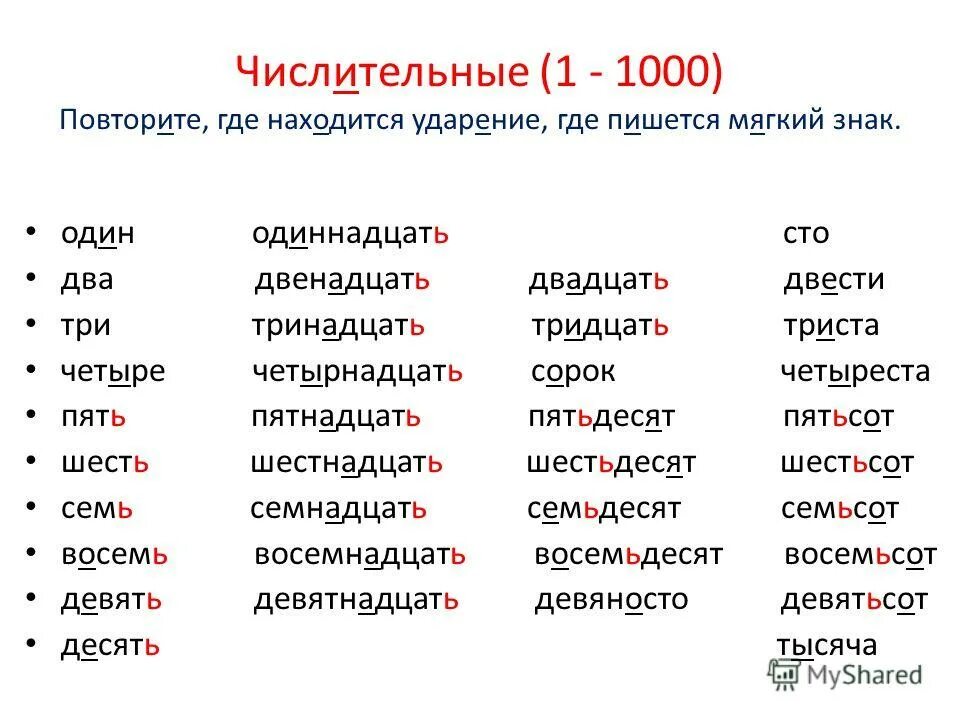 Числительные (1 - 1000)
Повторите, где находится ударение, где пишется мягкий знак.

| | | | |
|---|---|---|---|
| • один | одиннадцать | | сто |
| • два | двенадцать | двадцать | двести |
| • три | тринадцать | тридцать | триста |
| • четыре | четырнадцать | сорок | четыреста |
| • пять | пятнадцать | пятьдесят | пятьсот |
| • шесть | шестнадцать | шестьдесят | шестьсот |
| • семь | семнадцать | семьдесят | семьсот |
| • восемь | восемнадцать | восемьдесят | восемьсот |
| • девять | девятнадцать | девяносто | девятьсот |
| • десять | | | тысяча |

MyShared